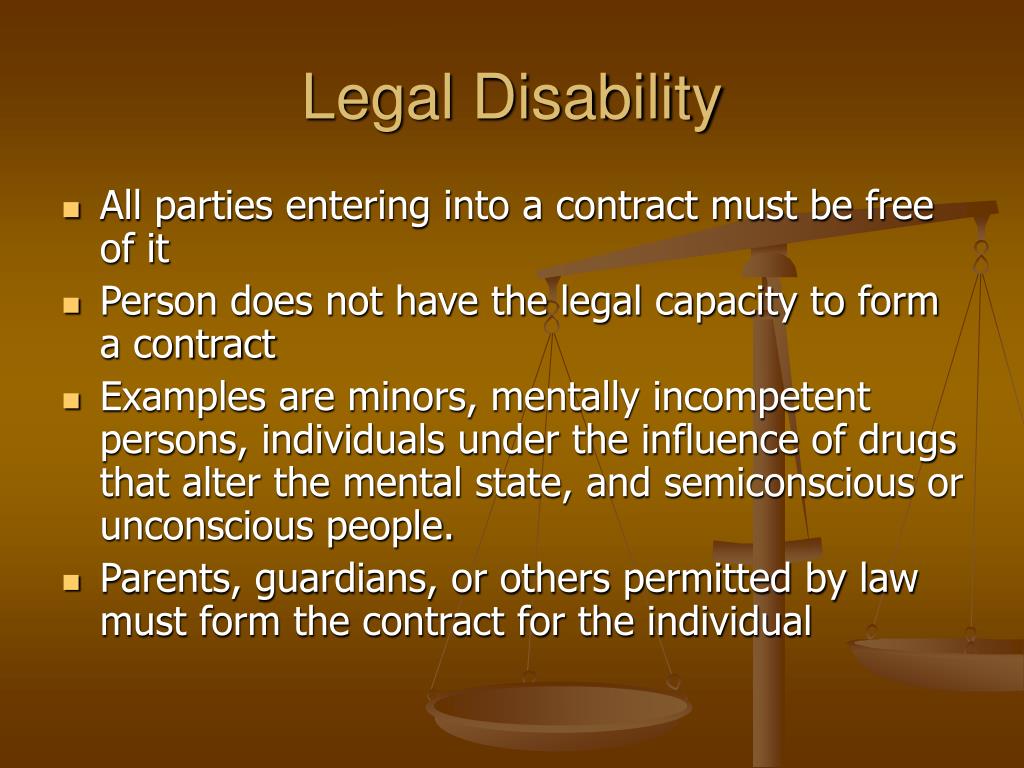 Legal Disability

- All parties entering into a contract must be free of it
- Person does not have the legal capacity to form a contract
- Examples are minors, mentally incompetent persons, individuals under the influence of drugs that alter the mental state, and semiconscious or unconscious people.
- Parents, guardians, or others permitted by law must form the contract for the individual